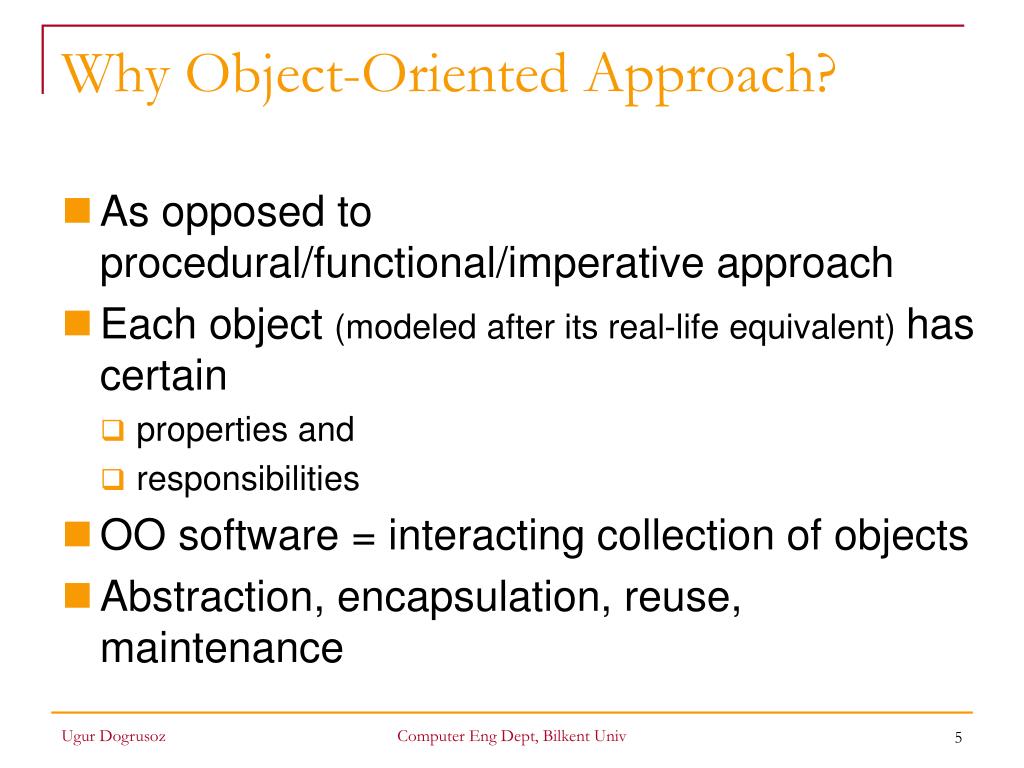 Why Object-Oriented Approach?

As opposed to procedural/functional/imperative approach

Each object (modeled after its real-life equivalent) has certain

properties and

responsibilities

OO software = interacting collection of objects

Abstraction, encapsulation, reuse, maintenance

Ugur Dogrusoz

Computer Eng Dept, Bilkent Univ

5